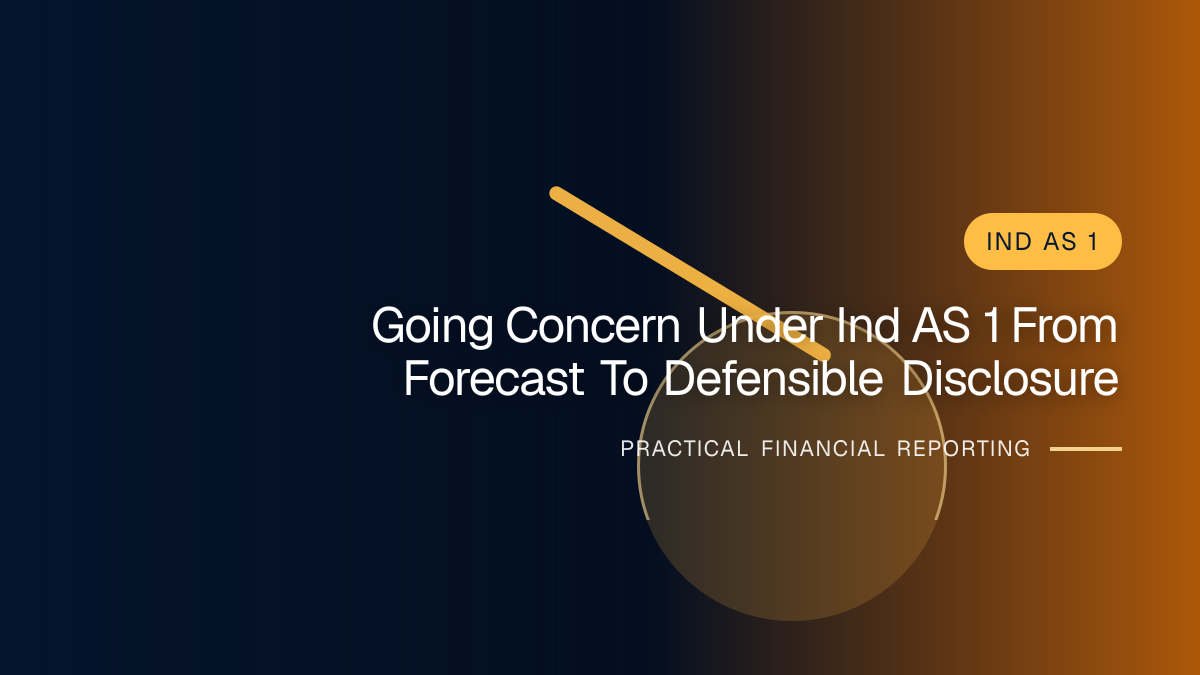 IND AS 1

Going Concern Under Ind AS 1 From Forecast To Defensible Disclosure

PRACTICAL FINANCIAL REPORTING